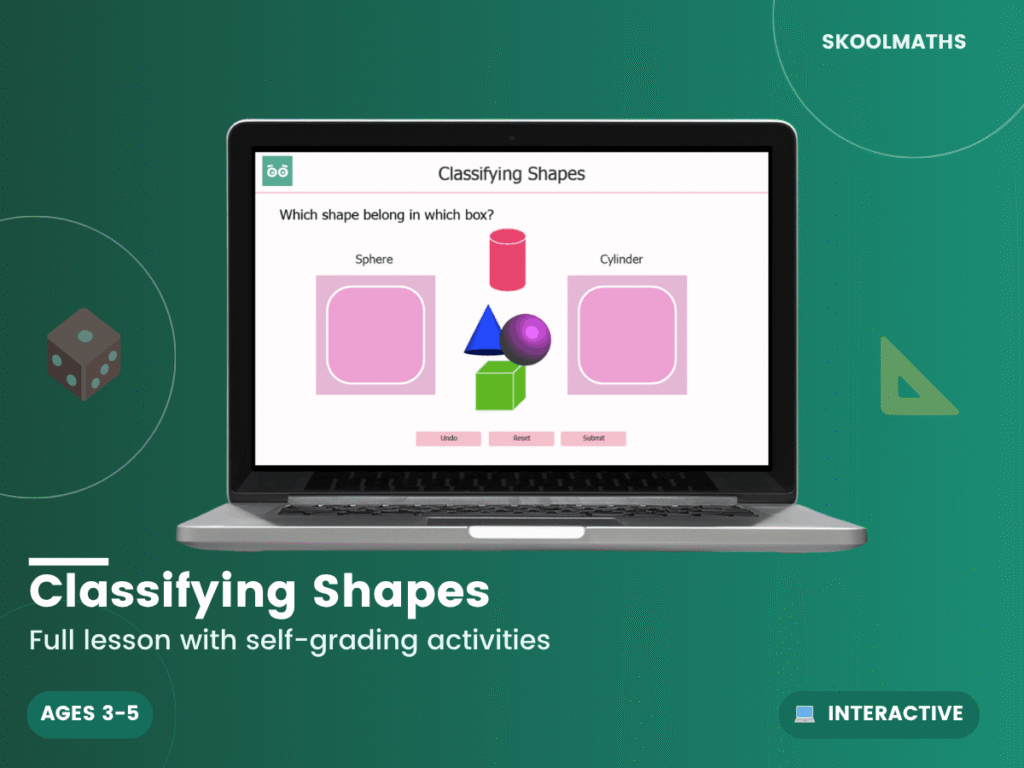 SKOOLMATHS

Classifying Shapes

Which shape belong in which box?

Sphere

Cylinder

Undo Reset Submit

Classifying Shapes

Full lesson with self-grading activities

AGES 3-5

INTERACTIVE